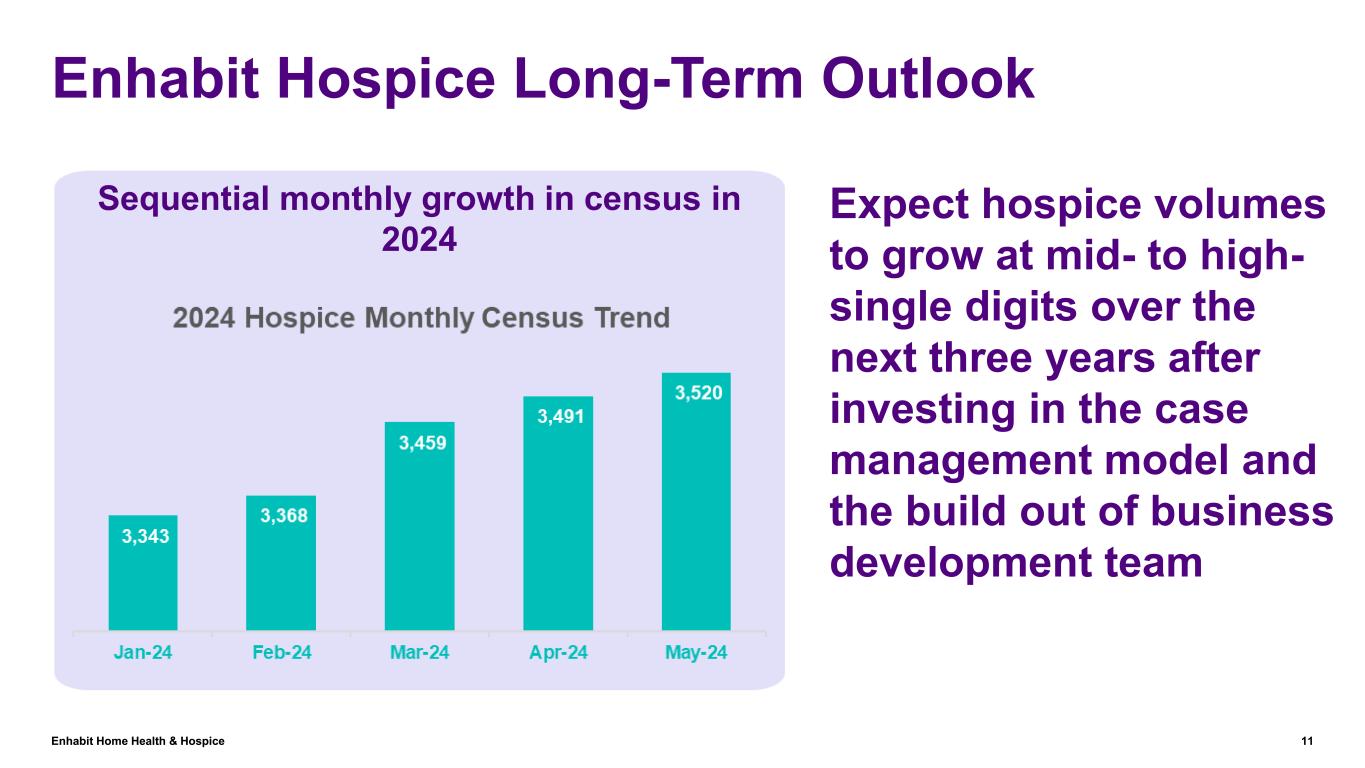 Enhabit Hospice Long-Term Outlook

Sequential monthly growth in census in 2024

2024 Hospice Monthly Census Trend

3,343
3,368
3,459
3,491
3,520

Jan-24
Feb-24
Mar-24
Apr-24
May-24

Expect hospice volumes to grow at mid- to high-single digits over the next three years after investing in the case management model and the build out of business development team

Enhabit Home Health & Hospice

11